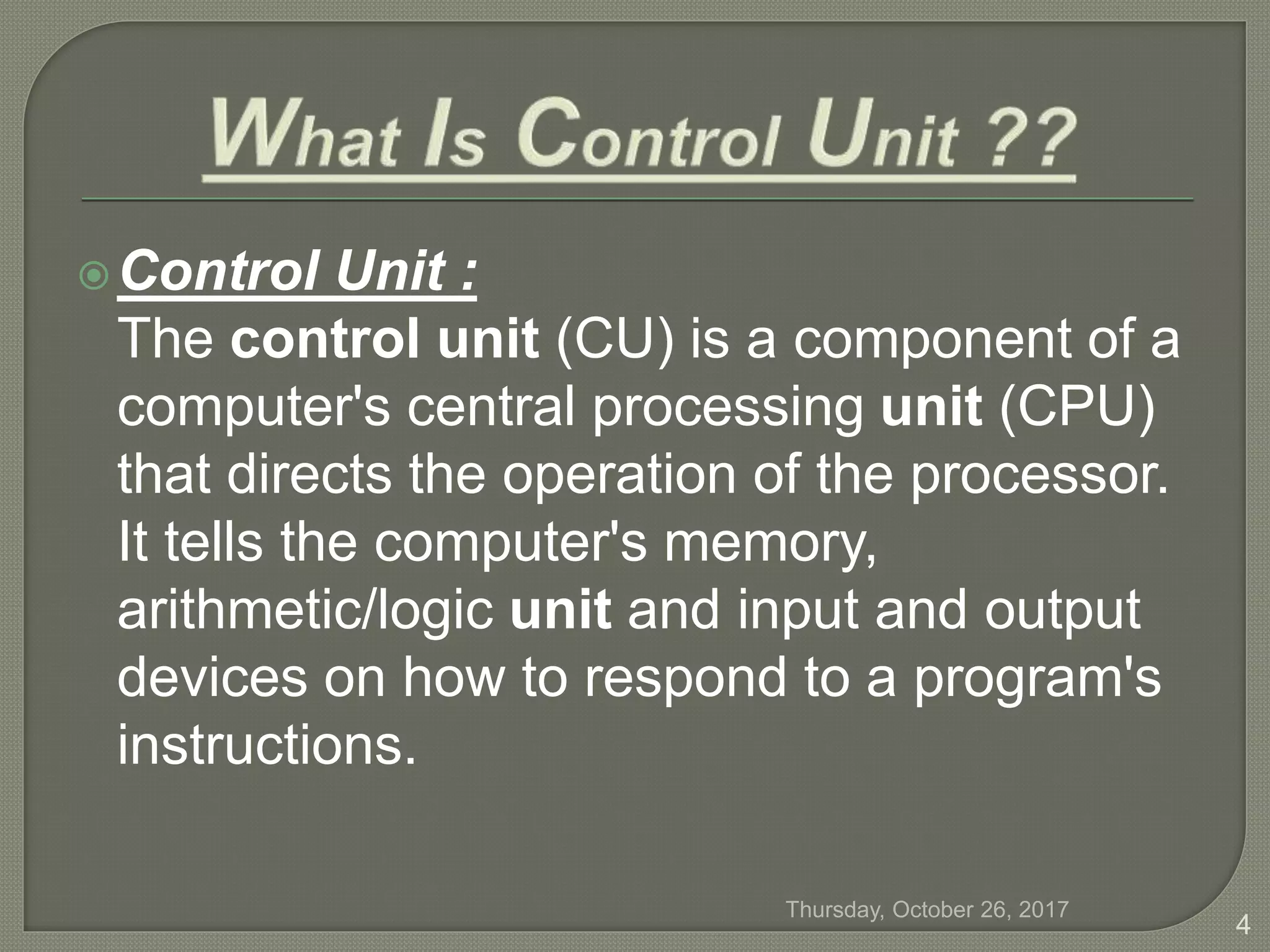 What Is Control Unit ??

Control Unit :
The control unit (CU) is a component of a computer's central processing unit (CPU) that directs the operation of the processor. It tells the computer's memory, arithmetic/logic unit and input and output devices on how to respond to a program's instructions.

Thursday, October 26, 2017

4